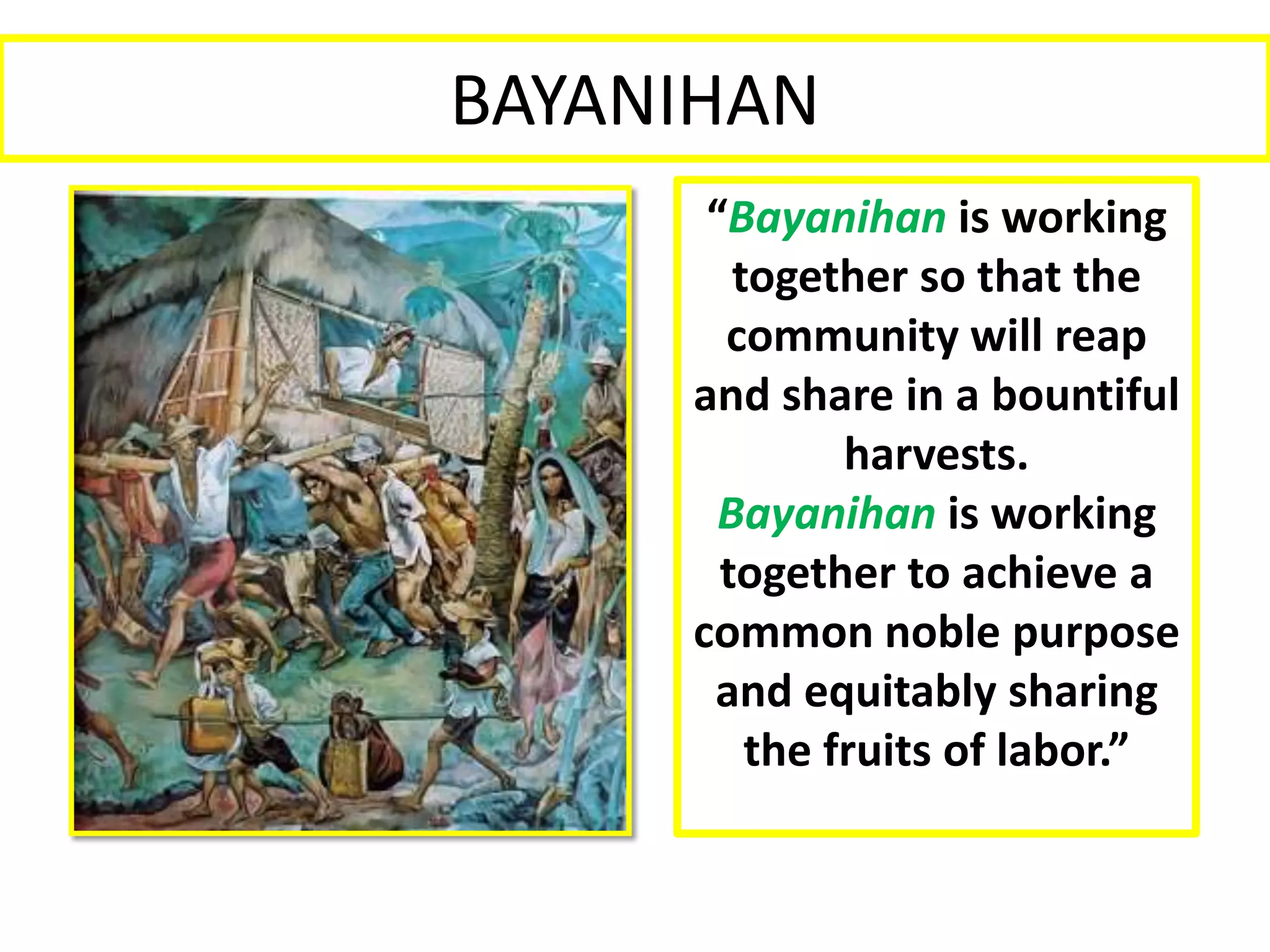 BAYANIHAN

“Bayanihan is working together so that the community will reap and share in a bountiful harvests.

Bayanihan is working together to achieve a common noble purpose and equitably sharing the fruits of labor.”